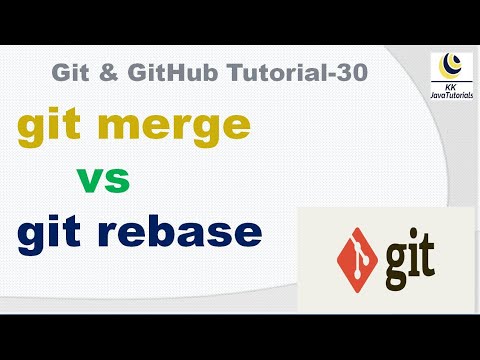 Git & GitHub Tutorial-30

KK
JavaTutorials

git merge
vs
git rebase

git